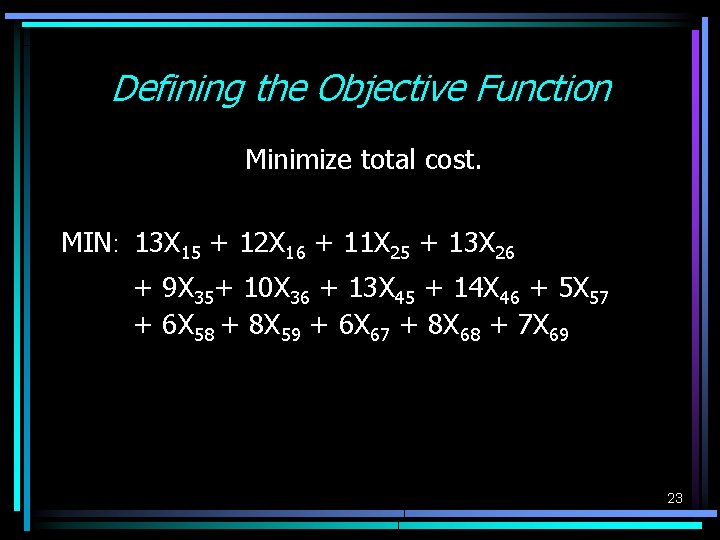 Defining the Objective Function

Minimize total cost.

MIN: $13X_{15} + 12X_{16} + 11X_{25} + 13X_{26}$
$+ 9X_{35} + 10X_{36} + 13X_{45} + 14X_{46} + 5X_{57}$
$+ 6X_{58} + 8X_{59} + 6X_{67} + 8X_{68} + 7X_{69}$

23